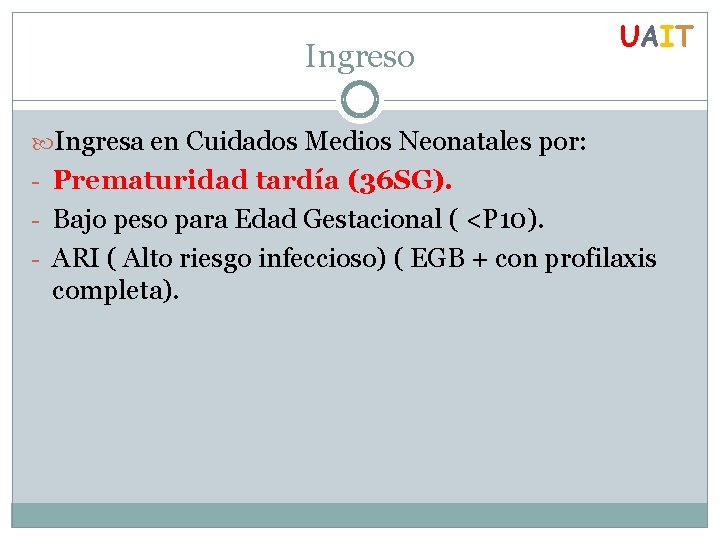 UAIT

Ingreso

Ingresa en Cuidados Medios Neonatales por:
- Prematuridad tardía (36SG).
- Bajo peso para Edad Gestacional ( <P10).
- ARI ( Alto riesgo infeccioso) ( EGB + con profilaxis completa).